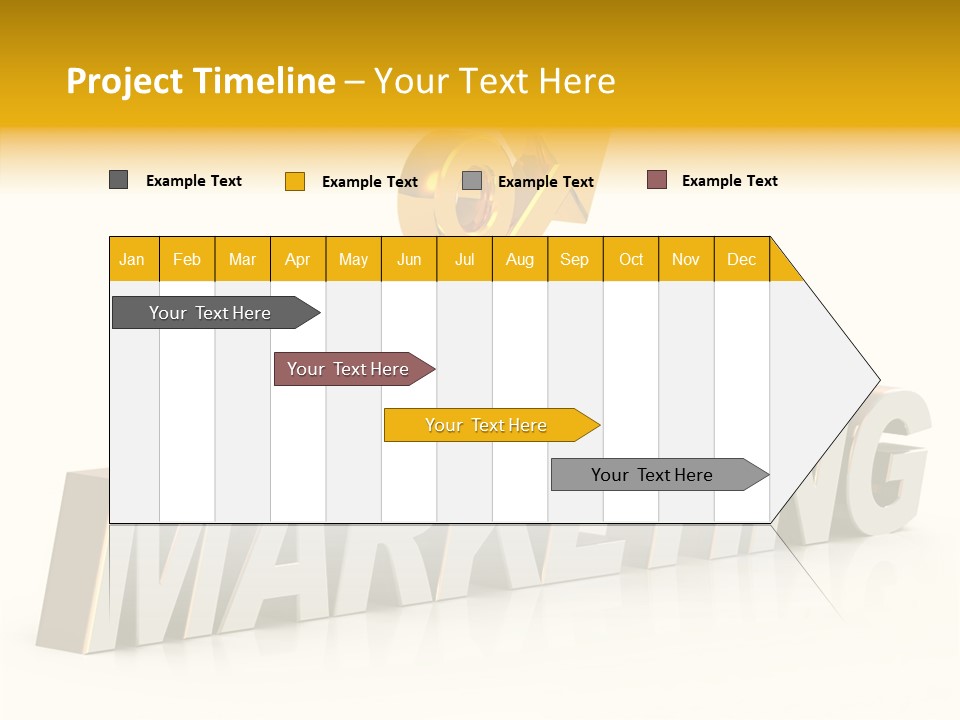 Project Timeline – Your Text Here

Example Text
Example Text
Example Text
Example Text

| Jan | Feb | Mar | Apr | May | Jun | Jul | Aug | Sep | Oct | Nov | Dec |
|---|---|---|---|---|---|---|---|---|---|---|---|

Your Text Here
Your Text Here
Your Text Here
Your Text Here

MARKETING